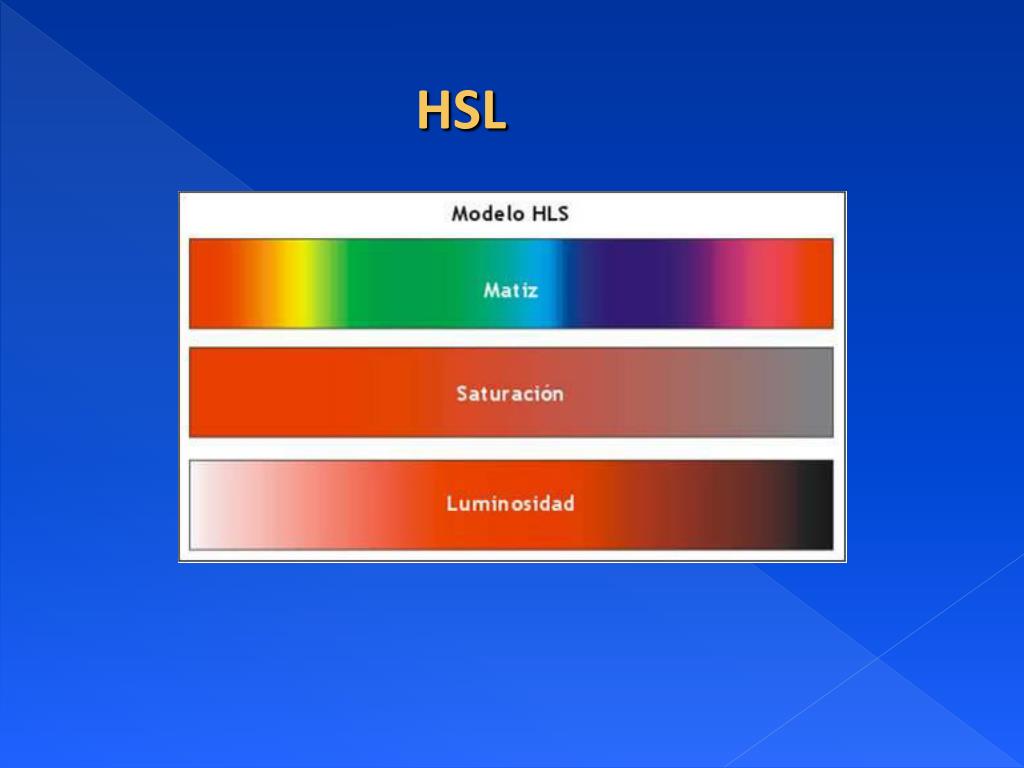 HSL

Modelo HLS

Matiz

Saturación

Luminosidad